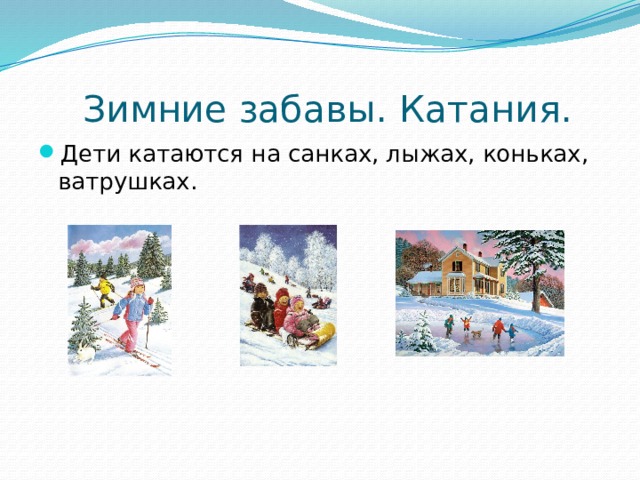 Зимние забавы. Катания.

Дети катаются на санках, лыжах, коньках, ватрушках.